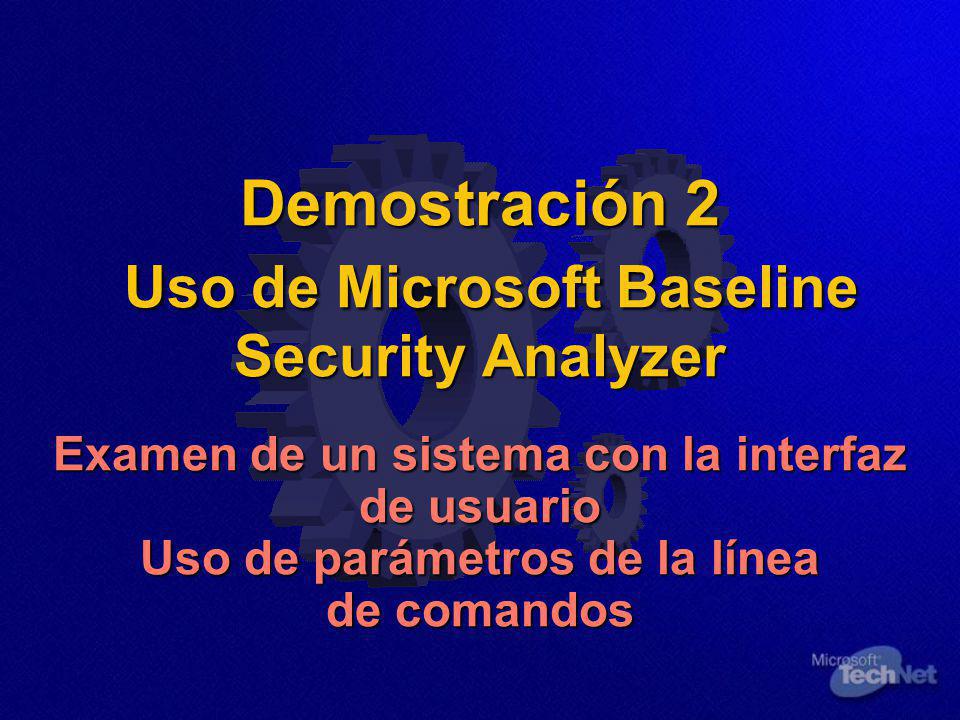 Demostración 2
Uso de Microsoft Baseline Security Analyzer

Examen de un sistema con la interfaz de usuario
Uso de parámetros de la línea de comandos

Microsoft TechNet